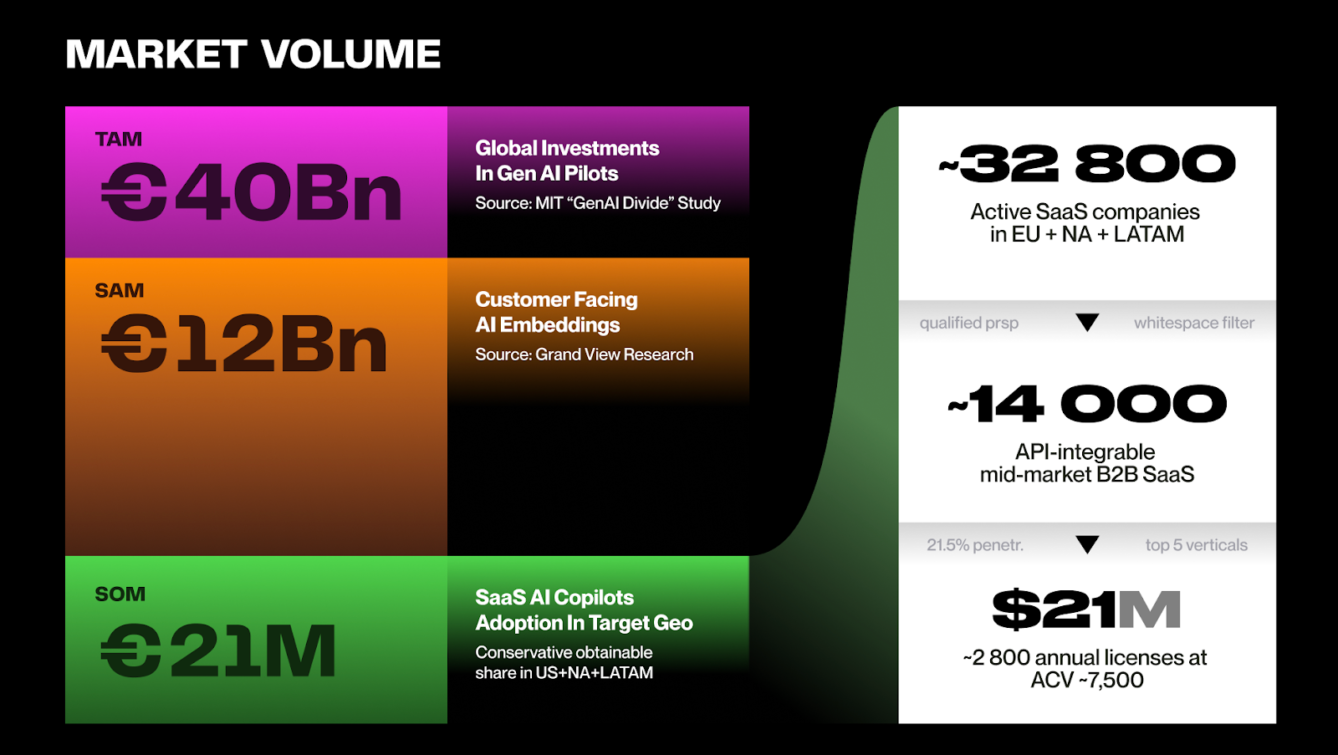 MARKET VOLUME

TAM
€40Bn

Global Investments In Gen AI Pilots
Source: MIT “GenAI Divide” Study

SAM
€12Bn

Customer Facing AI Embeddings
Source: Grand View Research

SOM
€21M

SaaS AI Copilots Adoption In Target Geo
Conservative obtainable share in US+NA+LATAM

~32 800
Active SaaS companies in EU + NA + LATAM

qualified prsp ▼ whitespace filter

~14 000
API-integrable mid-market B2B SaaS

21.5% penetr. ▼ top 5 verticals

$21M
~2 800 annual licenses at ACV ~7,500